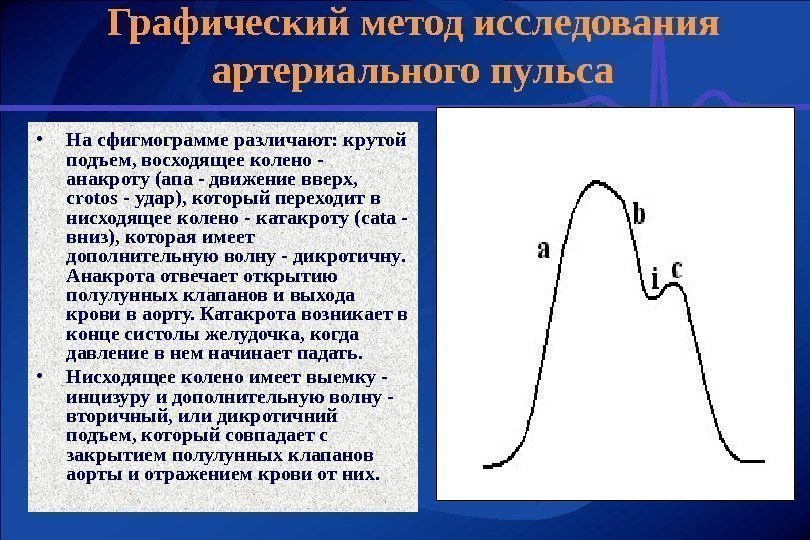 Графический метод исследования артериального пульса

• На сфигмограмме различают: крутой подъем, восходящее колено - анакроту (ana - движение вверх, crotos - удар), который переходит в нисходящее колено - катакроту (cata - вниз), которая имеет дополнительную волну - дикротичну. Анакрота отвечает открытию полулунных клапанов и выхода крови в аорту. Катакрота возникает в конце систолы желудочка, когда давление в нем начинает падать.

• Нисходящее колено имеет выемку - инцизуру и дополнительную волну - вторичный, или дикротичний подъем, который совпадает с закрытием полулунных клапанов аорты и отражением крови от них.

a
b
i
c